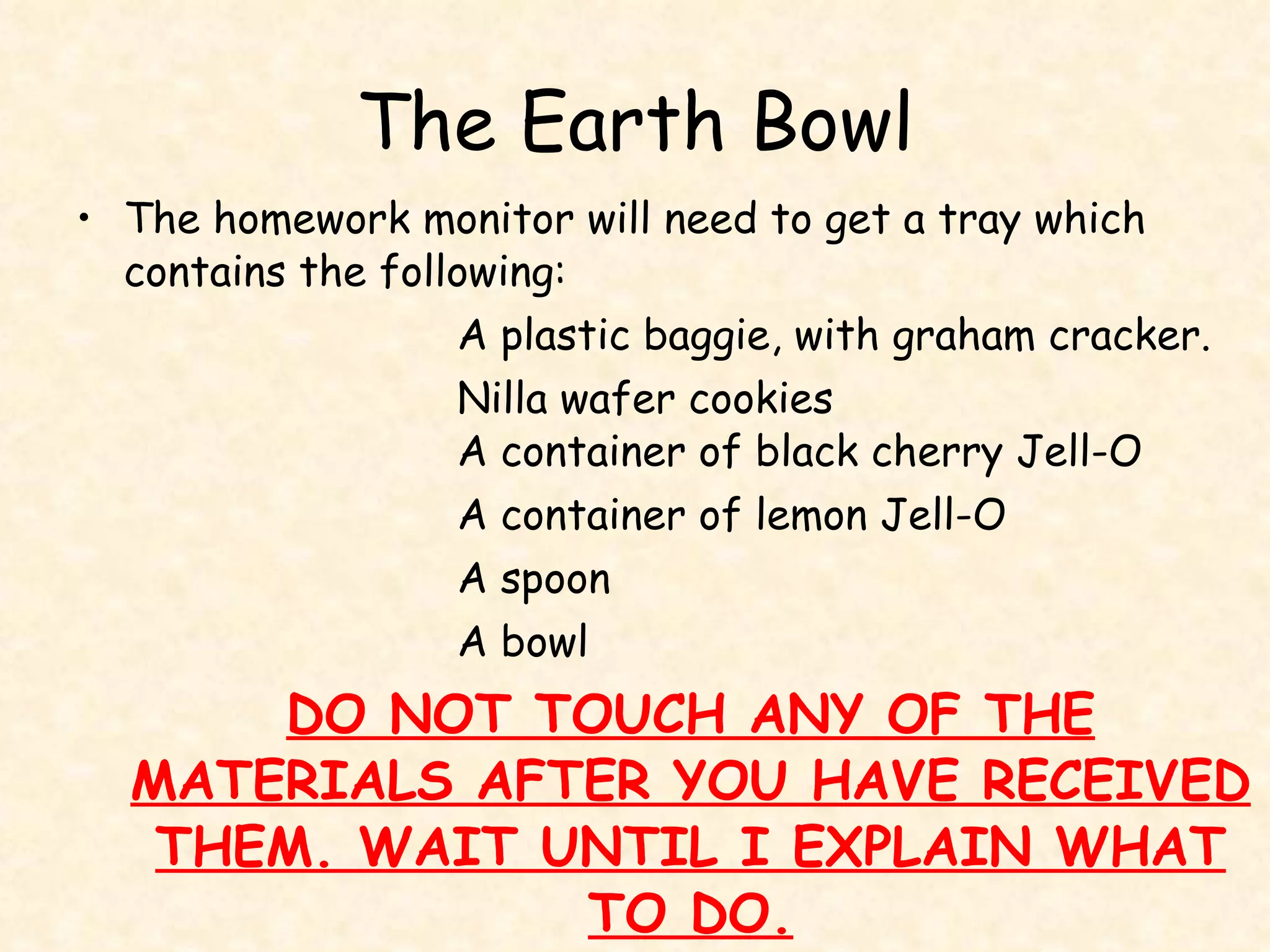 The Earth Bowl

• The homework monitor will need to get a tray which contains the following:

A plastic baggie, with graham cracker.

Nilla wafer cookies

A container of black cherry Jell-O

A container of lemon Jell-O

A spoon

A bowl

DO NOT TOUCH ANY OF THE MATERIALS AFTER YOU HAVE RECEIVED THEM. WAIT UNTIL I EXPLAIN WHAT TO DO.